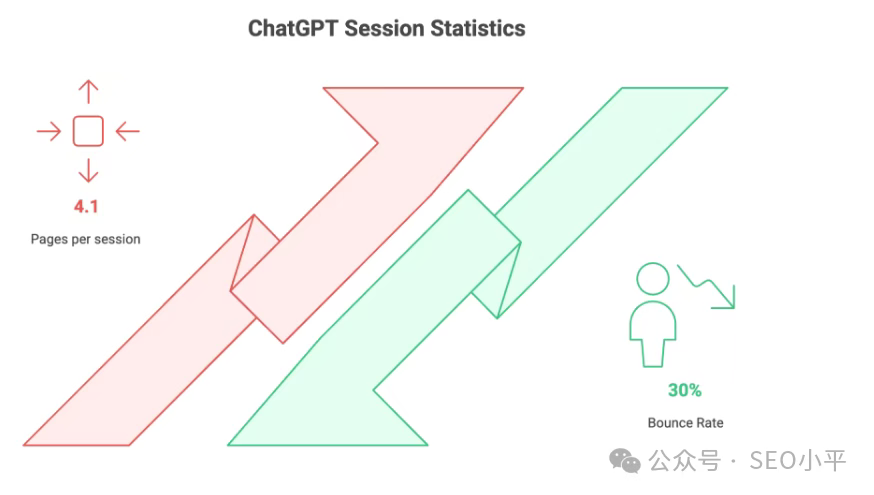 ChatGPT Session Statistics

4.1

Pages per session

30%

Bounce Rate

公众号 · SEO小平